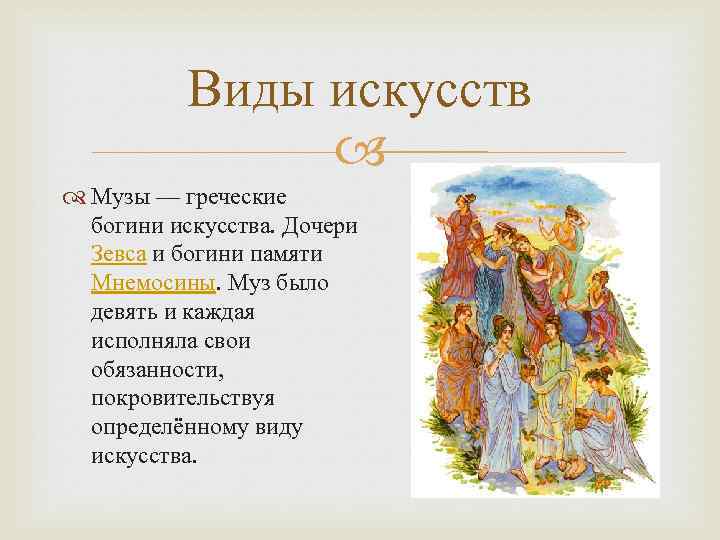 Виды искусств

Музы — греческие богини искусства. Дочери Зевса и богини памяти Мнемосины. Муз было девять и каждая исполняла свои обязанности, покровительствуя определённому виду искусства.